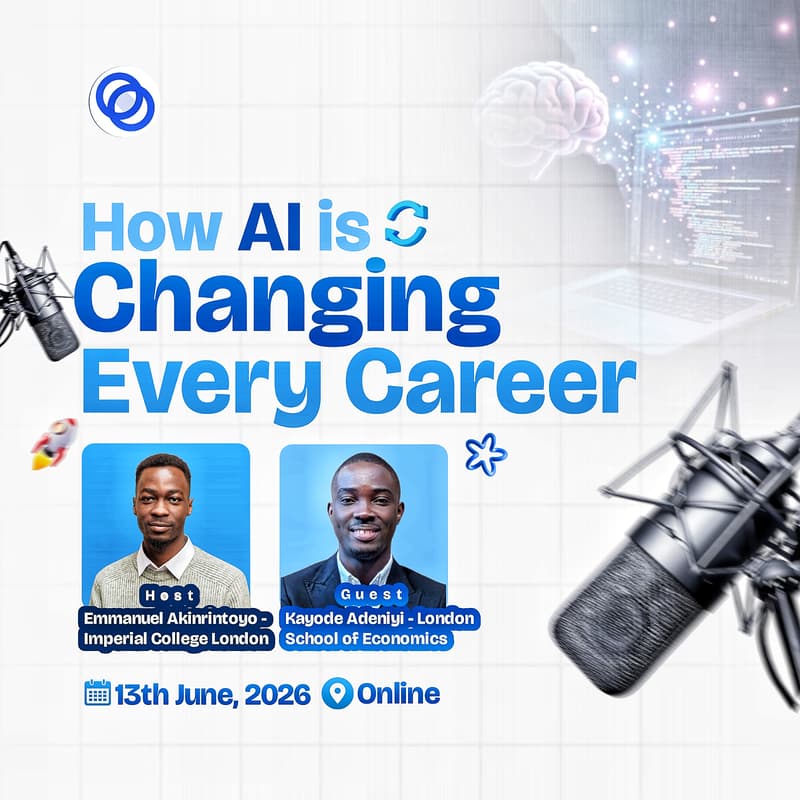 How AI is Changing Every Career

Host
Emmanuel Akinrintoyo - Imperial College London

Guest
Kayode Adeniyi - London School of Economics

13th June, 2026 Online